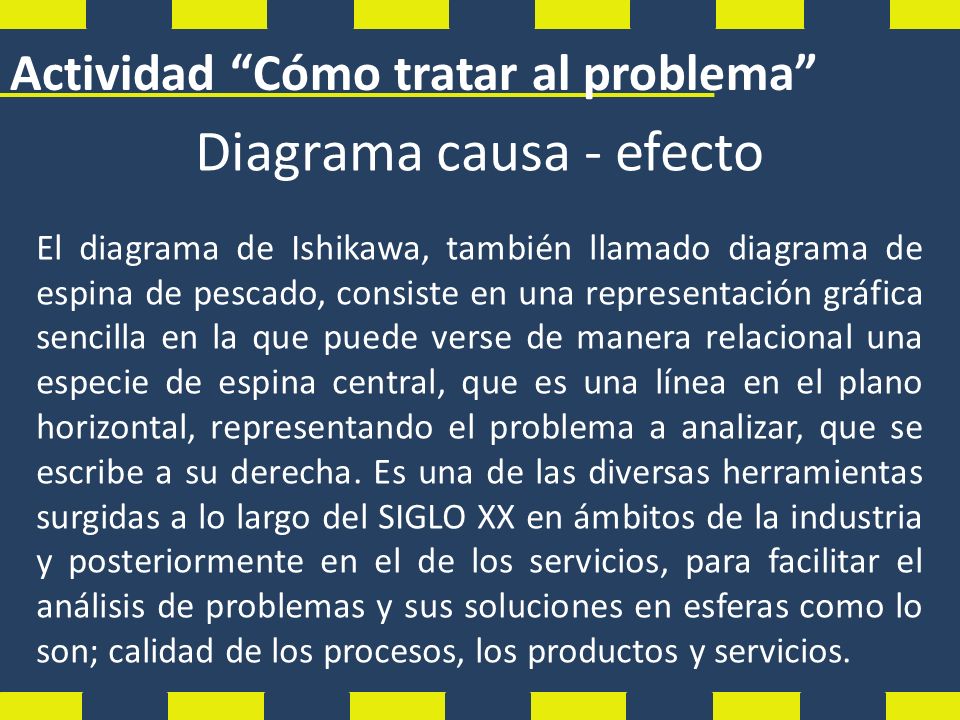 Actividad “Cómo tratar al problema”

Diagrama causa - efecto

El diagrama de Ishikawa, también llamado diagrama de espina de pescado, consiste en una representación gráfica sencilla en la que puede verse de manera relacional una especie de espina central, que es una línea en el plano horizontal, representando el problema a analizar, que se escribe a su derecha. Es una de las diversas herramientas surgidas a lo largo del SIGLO XX en ámbitos de la industria y posteriormente en el de los servicios, para facilitar el análisis de problemas y sus soluciones en esferas como lo son; calidad de los procesos, los productos y servicios.